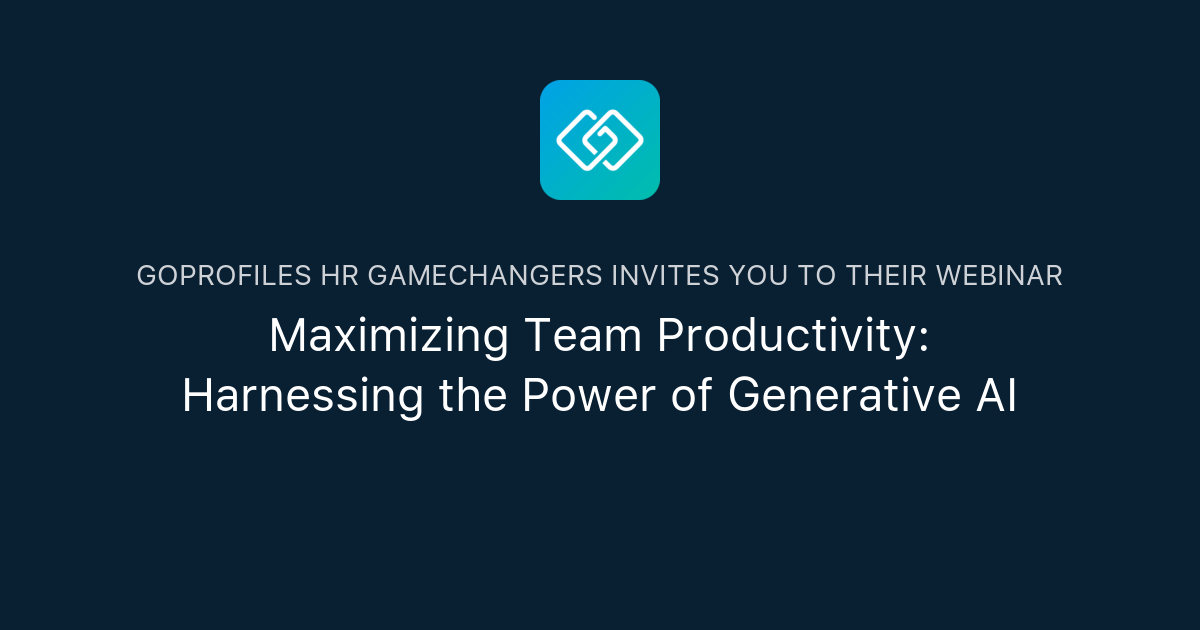 GOPROFILES HR GAMECHANGERS INVITES YOU TO THEIR WEBINAR

Maximizing Team Productivity: Harnessing the Power of Generative AI